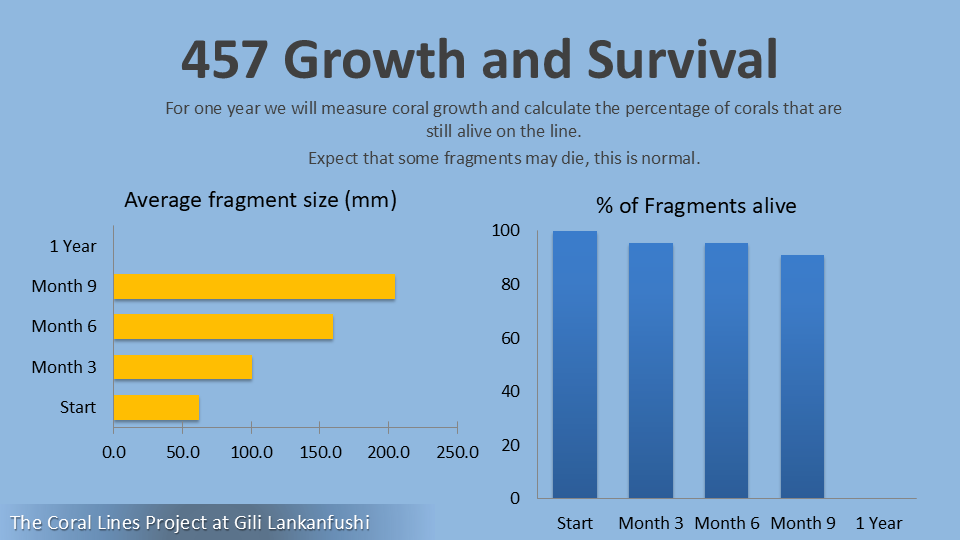 457 Growth and Survival

For one year we will measure coral growth and calculate the percentage of corals that are still alive on the line.

Expect that some fragments may die, this is normal.

Average fragment size (mm)

1 Year
Month 9
Month 6
Month 3
Start

0.0
50.0
100.0
150.0
200.0
250.0

% of Fragments alive

100
80
60
40
20
0

Start
Month 3
Month 6
Month 9
1 Year

The Coral Lines Project at Gili Lankanfushi